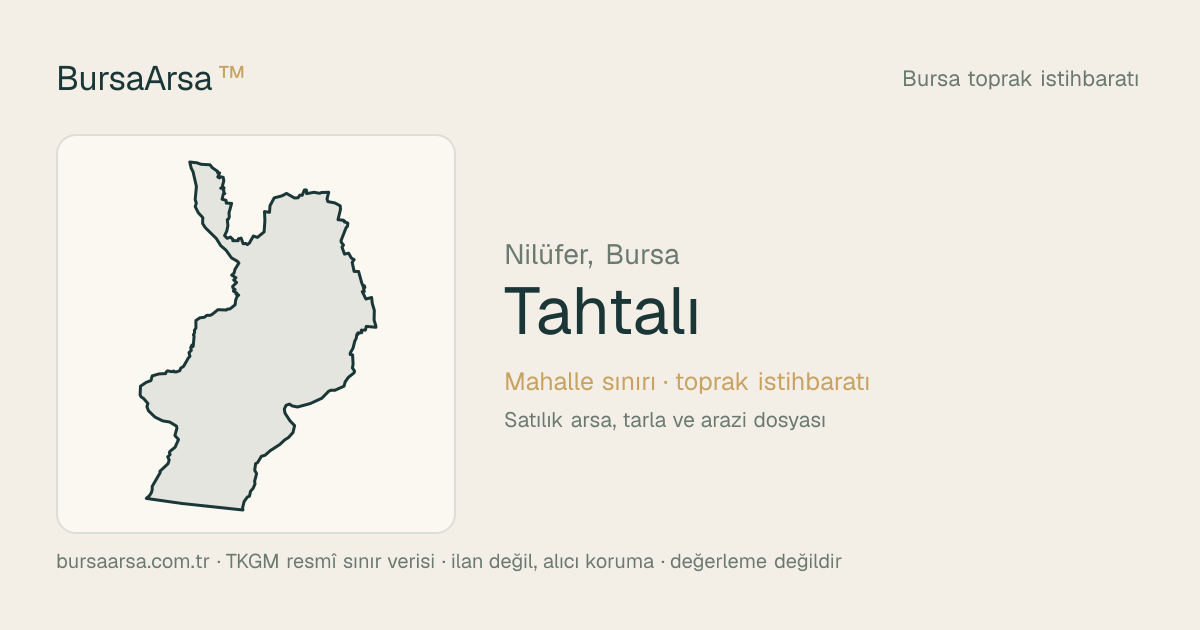 BursaArsa ™

Bursa toprak istihbaratı

Nilüfer, Bursa

Tahtalı

Mahalle sınırı · toprak istihbaratı

Satılık arsa, tarla ve arazi dosyası

bursaarsa.com.tr · TKGM resmî sınır verisi · ilan değil, alıcı koruma · değerleme değildir